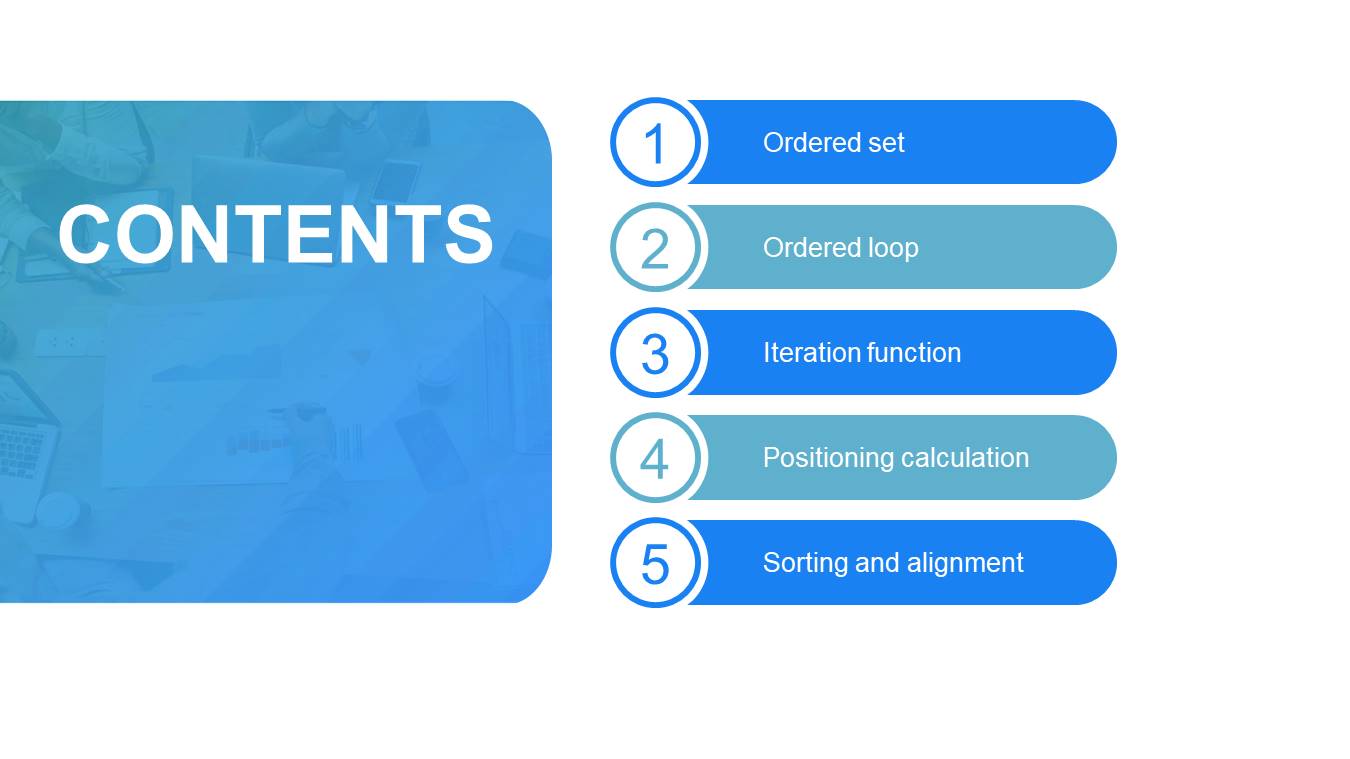 CONTENTS

1 Ordered set

2 Ordered loop

3 Iteration function

4 Positioning calculation

5 Sorting and alignment